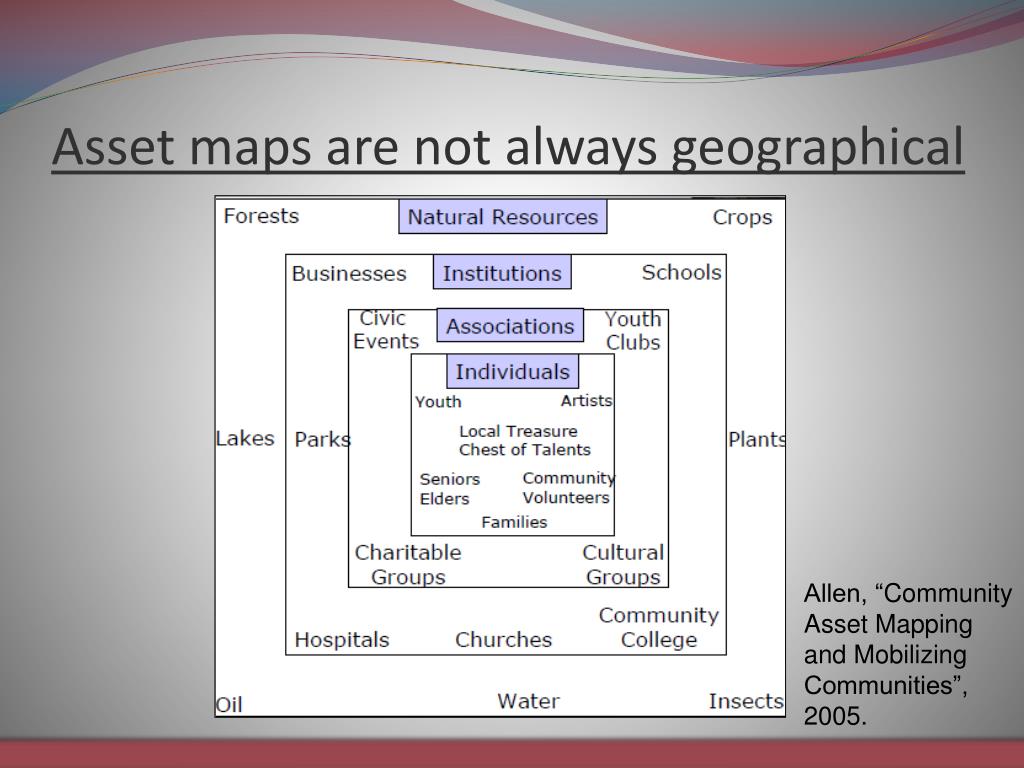 Asset maps are not always geographical

Forests
Natural Resources
Crops

Businesses
Institutions
Schools

Civic Events
Associations
Youth Clubs

Individuals

Youth
Artists

Local Treasure Chest of Talents

Seniors Elders
Community Volunteers

Families

Lakes
Parks
Plants

Charitable Groups
Cultural Groups

Hospitals
Churches
Community College

Oil
Water
Insects

Allen, “Community Asset Mapping and Mobilizing Communities”, 2005.